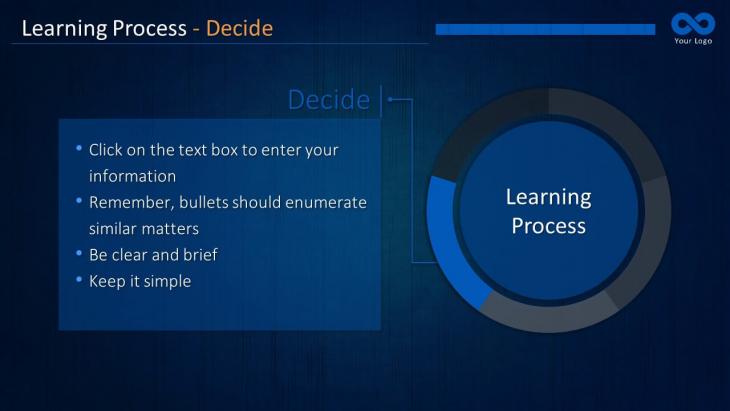 Learning Process - Decide

Your Logo

Decide

• Click on the text box to enter your information
• Remember, bullets should enumerate similar matters
• Be clear and brief
• Keep it simple

Learning Process